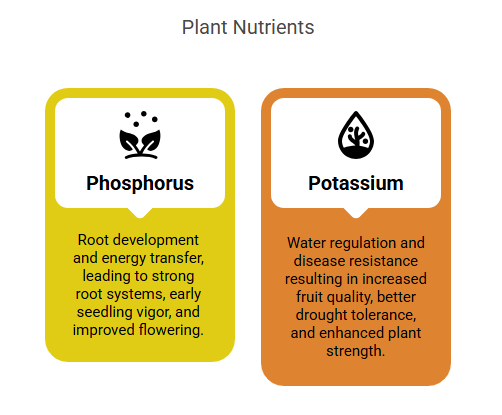 Plant Nutrients

Phosphorus

Root development and energy transfer, leading to strong root systems, early seedling vigor, and improved flowering.

Potassium

Water regulation and disease resistance resulting in increased fruit quality, better drought tolerance, and enhanced plant strength.